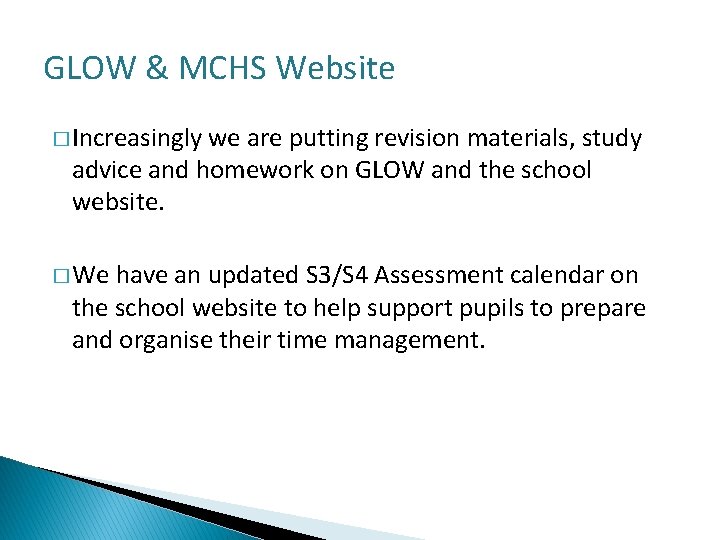 GLOW & MCHS Website

□ Increasingly we are putting revision materials, study advice and homework on GLOW and the school website.

□ We have an updated S3/S4 Assessment calendar on the school website to help support pupils to prepare and organise their time management.